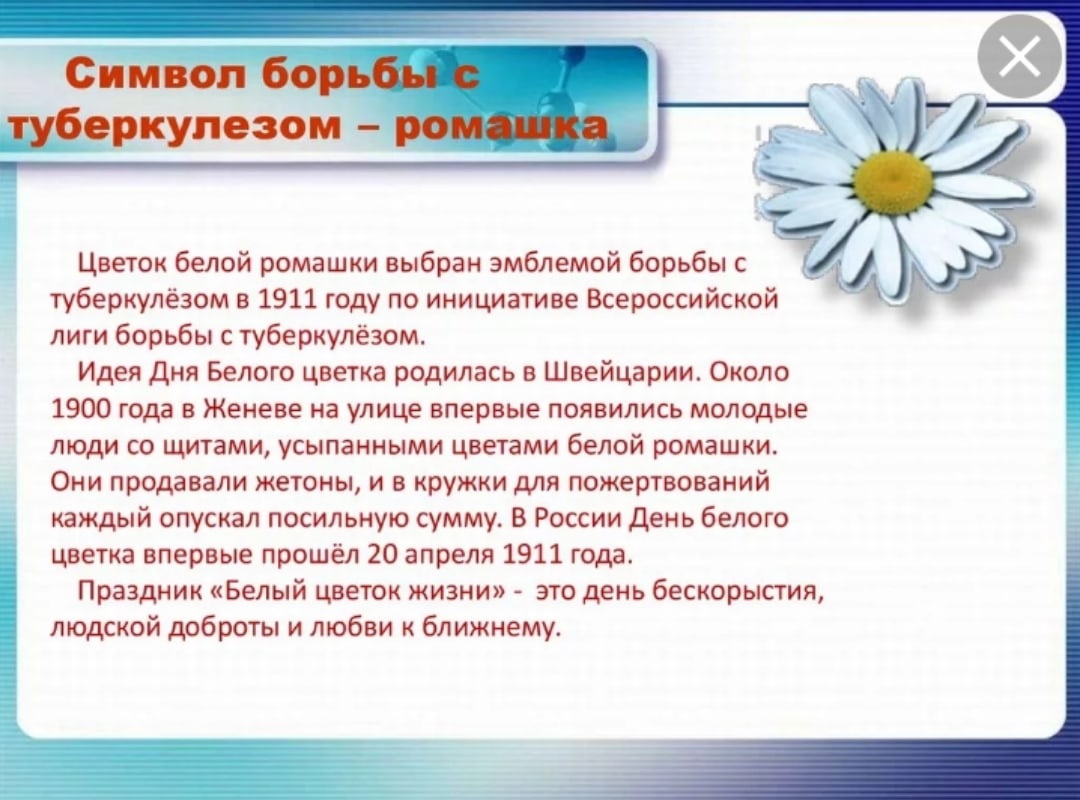 Символ борьбы с туберкулезом – ромашка

Цветок белой ромашки выбран эмблемой борьбы с туберкулёзом в 1911 году по инициативе Всероссийской лиги борьбы с туберкулёзом.

Идея Дня Белого цветка родилась в Швейцарии. Около 1900 года в Женеве на улице впервые появились молодые люди со щитами, усыпанными цветами белой ромашки. Они продавали жетоны, и в кружки для пожертвований каждый опускал посильную сумму. В России День белого цветка впервые прошёл 20 апреля 1911 года.

Праздник «Белый цветок жизни» - это день бескорыстия, людской доброты и любви к ближнему.